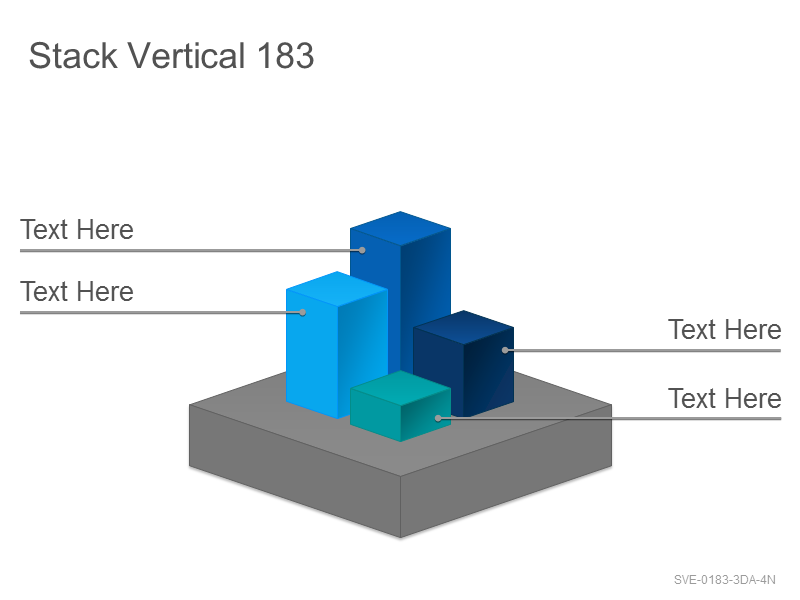 Stack Vertical 183

Text Here

Text Here

Text Here

Text Here

SVE-0183-3DA-4N